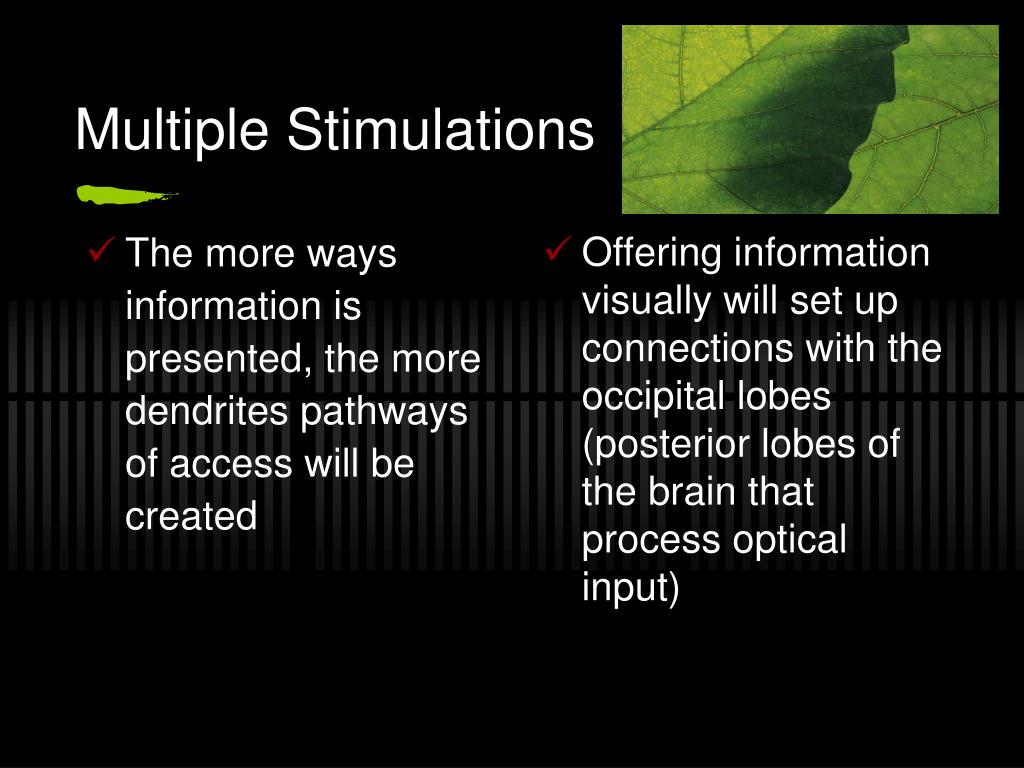 Multiple Stimulations

✓ The more ways information is presented, the more dendrites pathways of access will be created

✓ Offering information visually will set up connections with the occipital lobes (posterior lobes of the brain that process optical input)